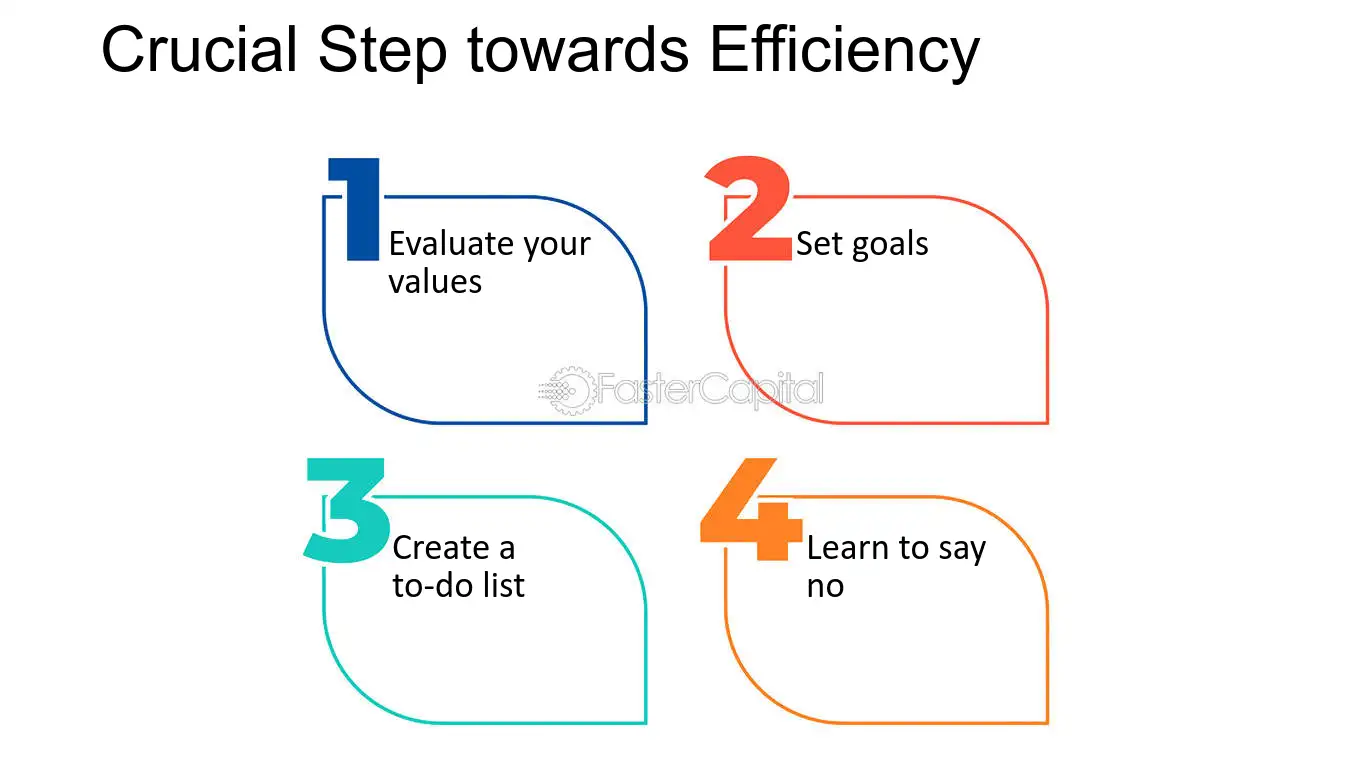 Crucial Step towards Efficiency

1
Evaluate your values

2
Set goals

3
Create a to-do list

4
Learn to say no

FasterCapital